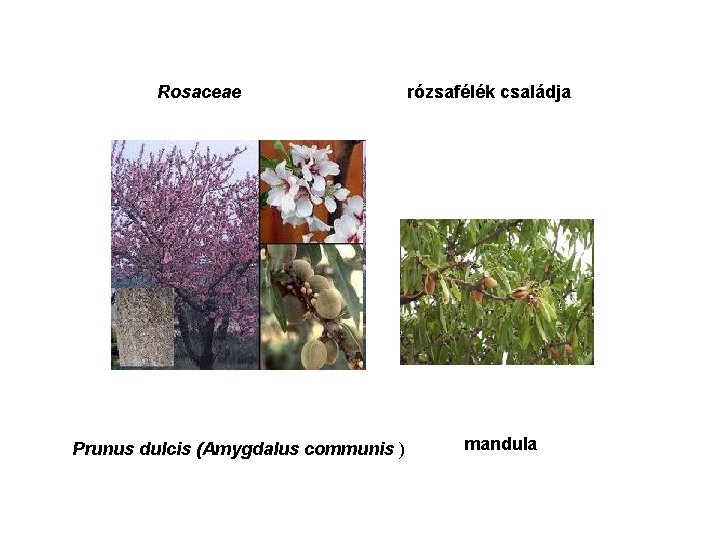 Rosaceae

rózsafélék családja

Prunus dulcis (Amygdalus communis )

mandula